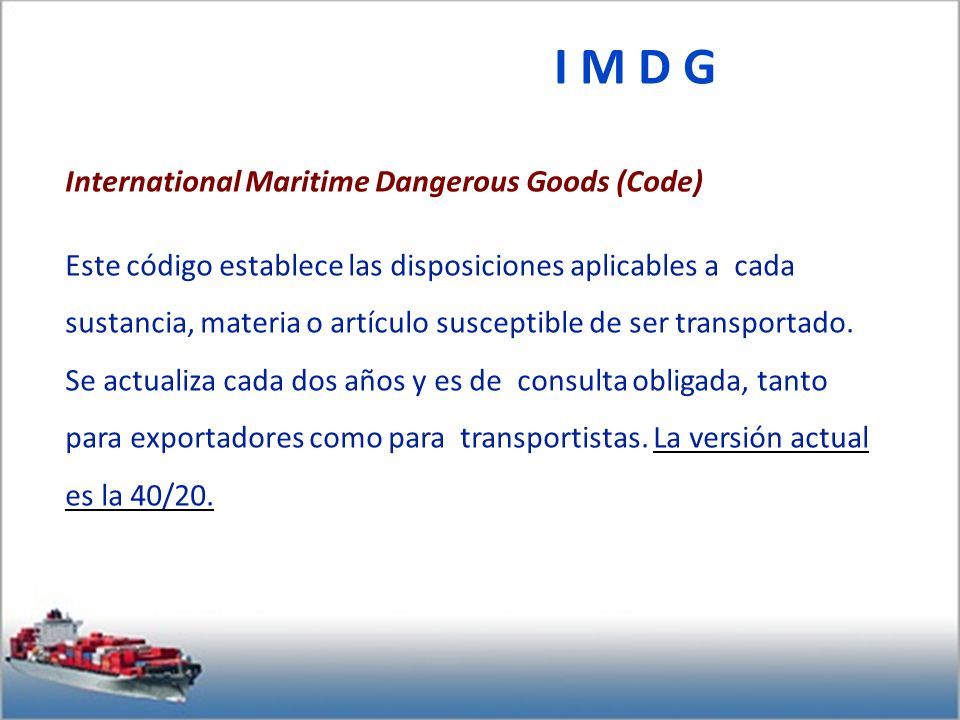 I M D G

International Maritime Dangerous Goods (Code)

Este código establece las disposiciones aplicables a cada sustancia, materia o artículo susceptible de ser transportado. Se actualiza cada dos años y es de consulta obligada, tanto para exportadores como para transportistas. La versión actual es la 40/20.